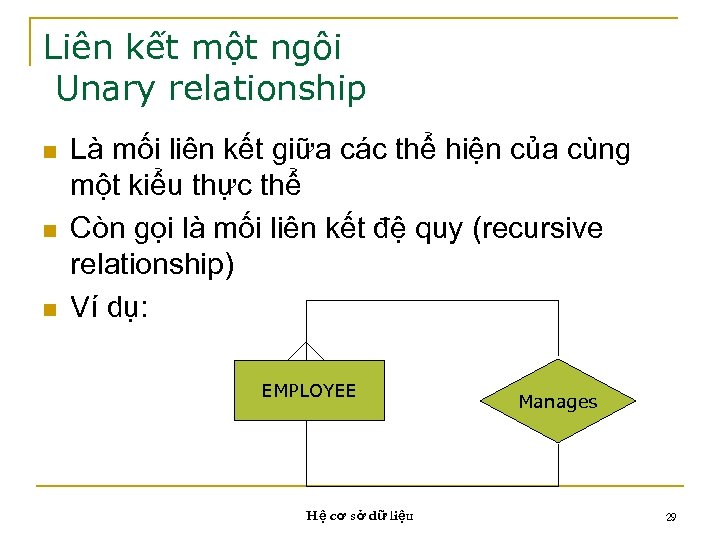 Liên kết một ngôi
Unary relationship

Là mối liên kết giữa các thể hiện của cùng một kiểu thực thể

Còn gọi là mối liên kết đệ quy (recursive relationship)

Ví dụ:

EMPLOYEE

Manages

Hệ cơ sở dữ liệu

29